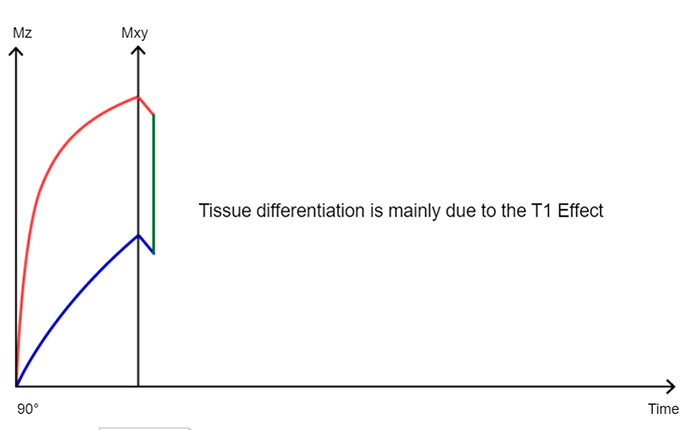 Mz

Mxy

Tissue differentiation is mainly due to the T1 Effect

90°

Time